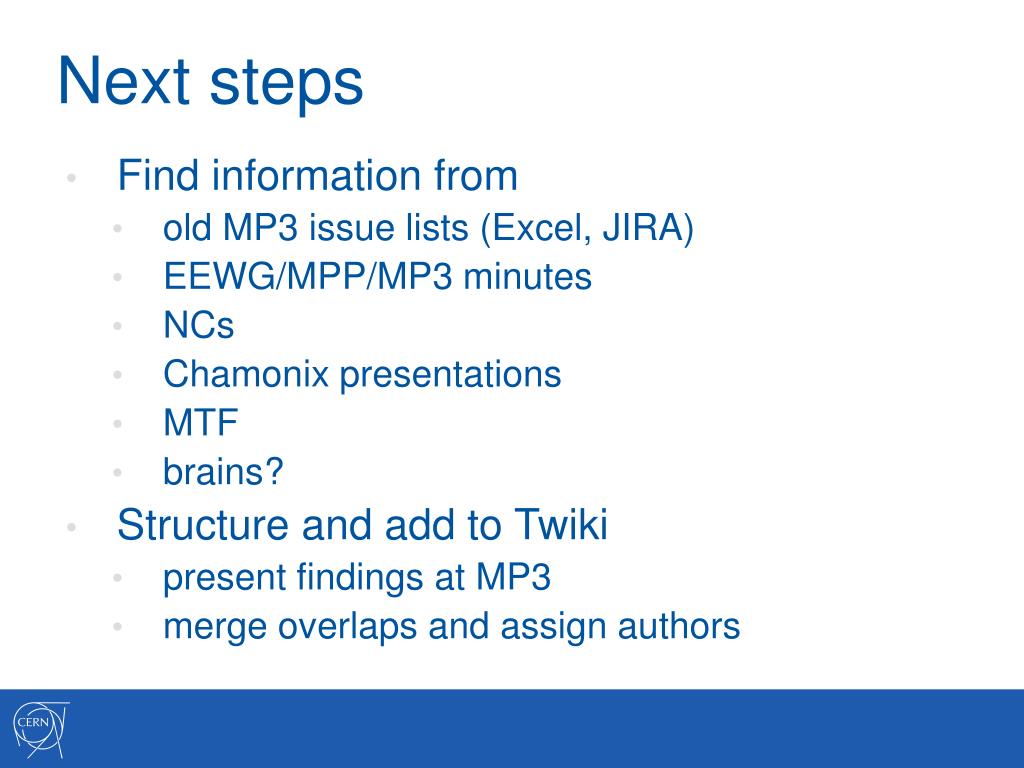 Next steps

• Find information from
  • old MP3 issue lists (Excel, JIRA)
  • EEWG/MPP/MP3 minutes
  • NCs
  • Chamonix presentations
  • MTF
  • brains?
• Structure and add to Twiki
  • present findings at MP3
  • merge overlaps and assign authors

CERN